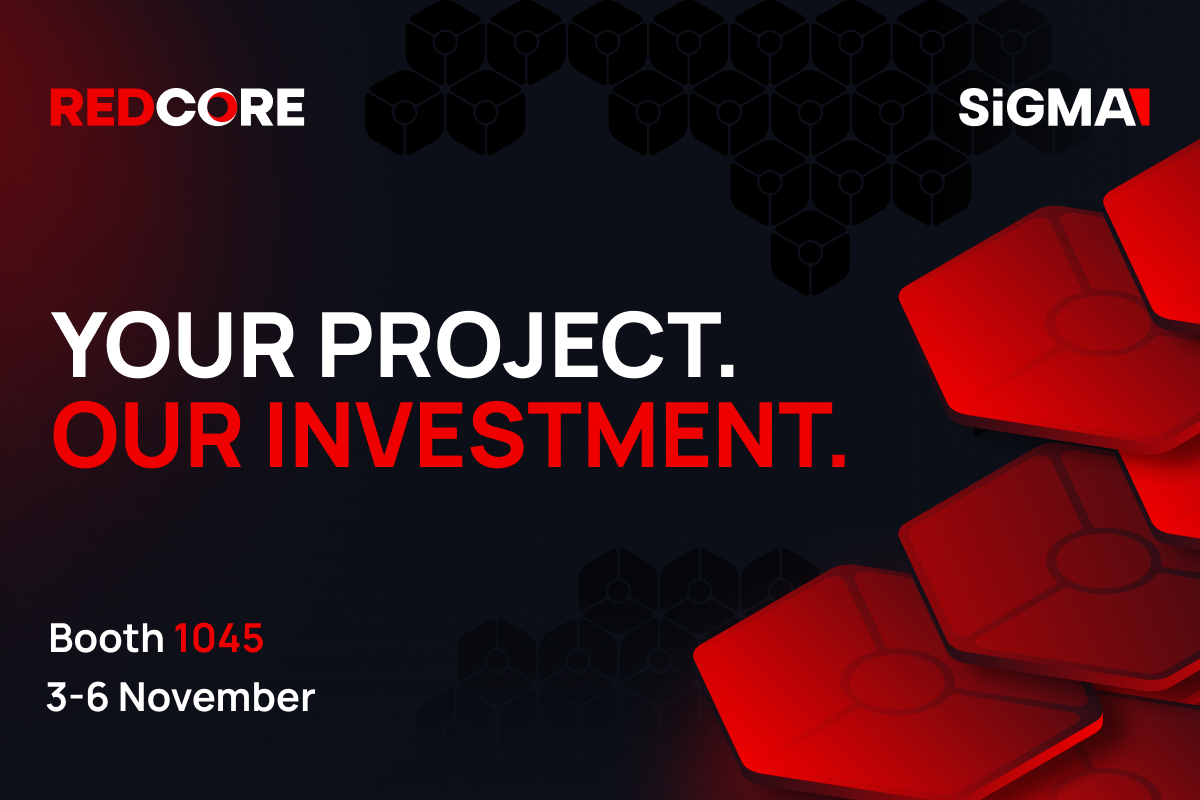 REDCORE

SiGMA

YOUR PROJECT.
OUR INVESTMENT.

Booth 1045
3-6 November